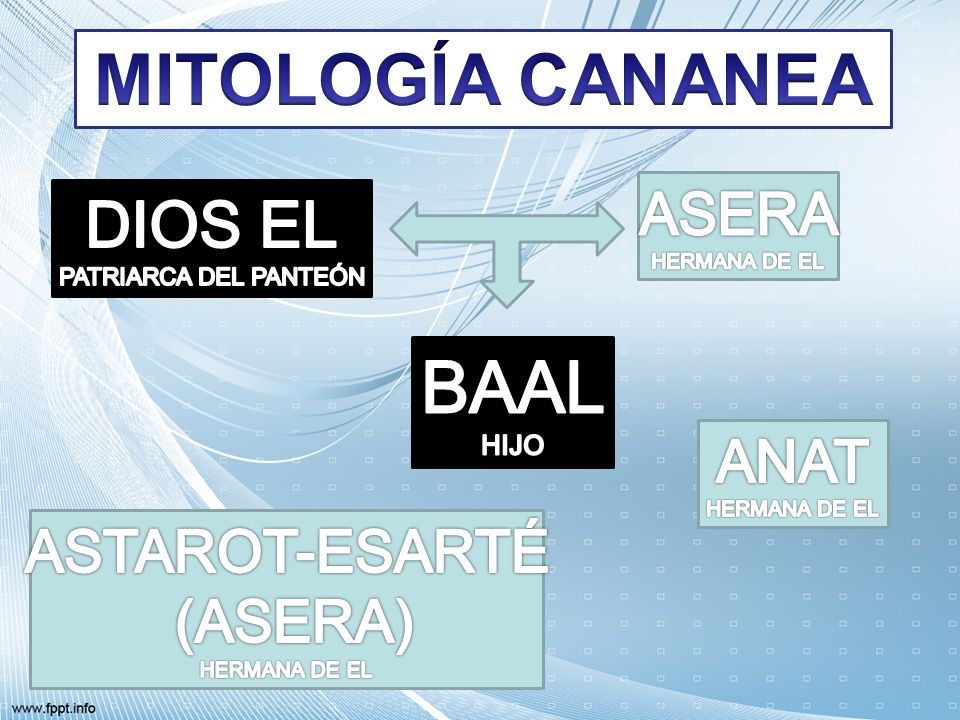 MITOLOGÍA CANANEA

DIOS EL
PATRIARCA DEL PANTEÓN

ASERA
HERMANA DE EL

BAAL
HIJO

ANAT
HERMANA DE EL

ASTAROT-ESARTÉ (ASERA)
HERMANA DE EL

www.fppt.info